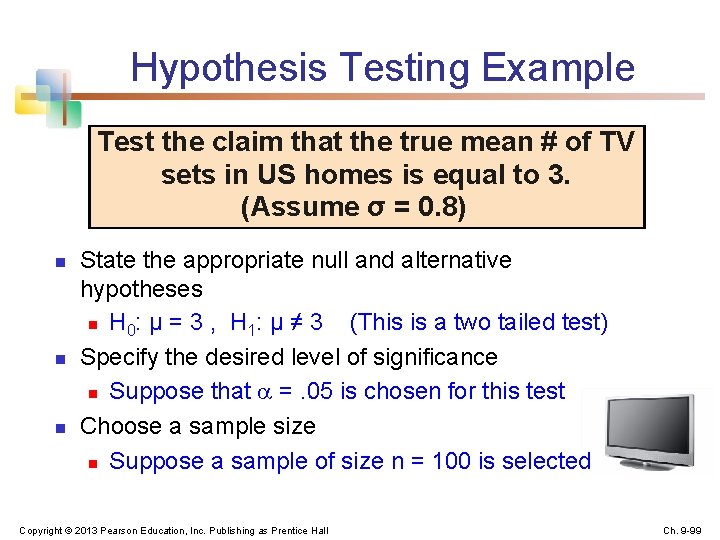 Hypothesis Testing Example

Test the claim that the true mean # of TV sets in US homes is equal to 3. (Assume $\sigma = 0.8$)

- State the appropriate null and alternative hypotheses
  - $H_0$: $\mu = 3$ , $H_1$: $\mu \neq 3$ (This is a two tailed test)
- Specify the desired level of significance
  - Suppose that $\alpha = .05$ is chosen for this test
- Choose a sample size
  - Suppose a sample of size n = 100 is selected

Copyright © 2013 Pearson Education, Inc. Publishing as Prentice Hall

Ch. 9-99